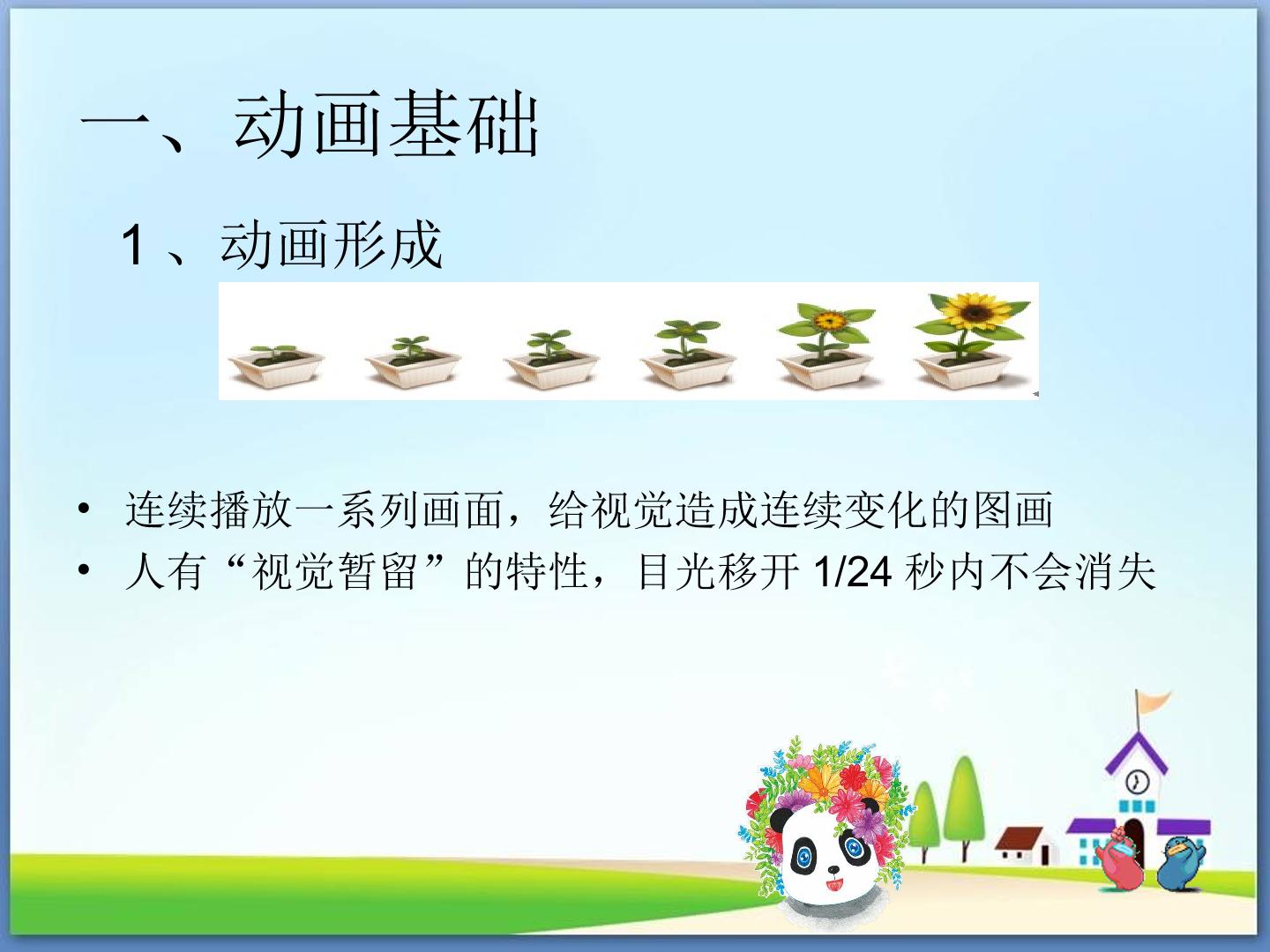 一、动画基础

1、动画形成

• 连续播放一系列画面，给视觉造成连续变化的图画
• 人有“视觉暂留”的特性，目光移开1/24秒内不会消失